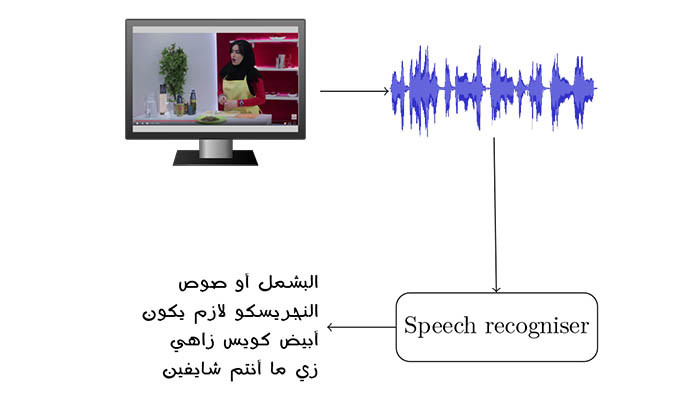 Speech recogniser

البشمل أو صوص
النجريسكو لازم يكون
أبيض كويس زاهي
زي ما أنتم شايفين